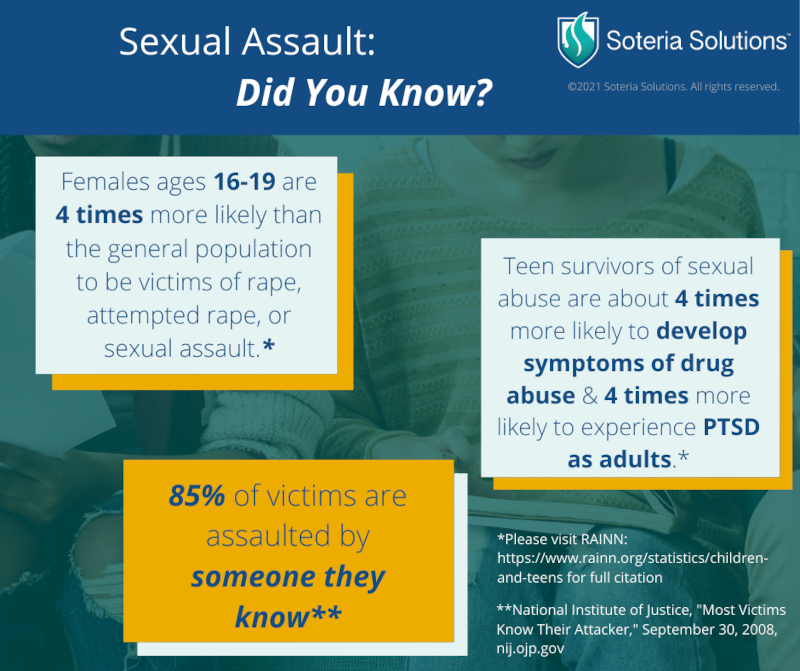 Sexual Assault:
Did You Know?

Soteria Solutions™
©2021 Soteria Solutions. All rights reserved.

Females ages 16-19 are 4 times more likely than the general population to be victims of rape, attempted rape, or sexual assault.*

Teen survivors of sexual abuse are about 4 times more likely to develop symptoms of drug abuse & 4 times more likely to experience PTSD as adults.*

85% of victims are assaulted by someone they know**

*Please visit RAINN: https://www.rainn.org/statistics/children-and-teens for full citation

**National Institute of Justice, "Most Victims Know Their Attacker," September 30, 2008, nij.ojp.gov